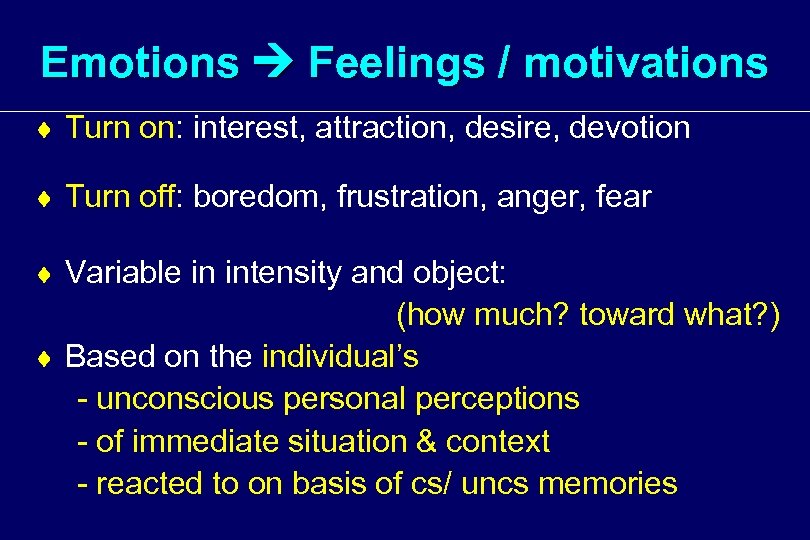 Emotions → Feelings / motivations

♦ Turn on: interest, attraction, desire, devotion

♦ Turn off: boredom, frustration, anger, fear

♦ Variable in intensity and object:
(how much? toward what?)

♦ Based on the individual's
- unconscious personal perceptions
- of immediate situation & context
- reacted to on basis of cs/ uncs memories